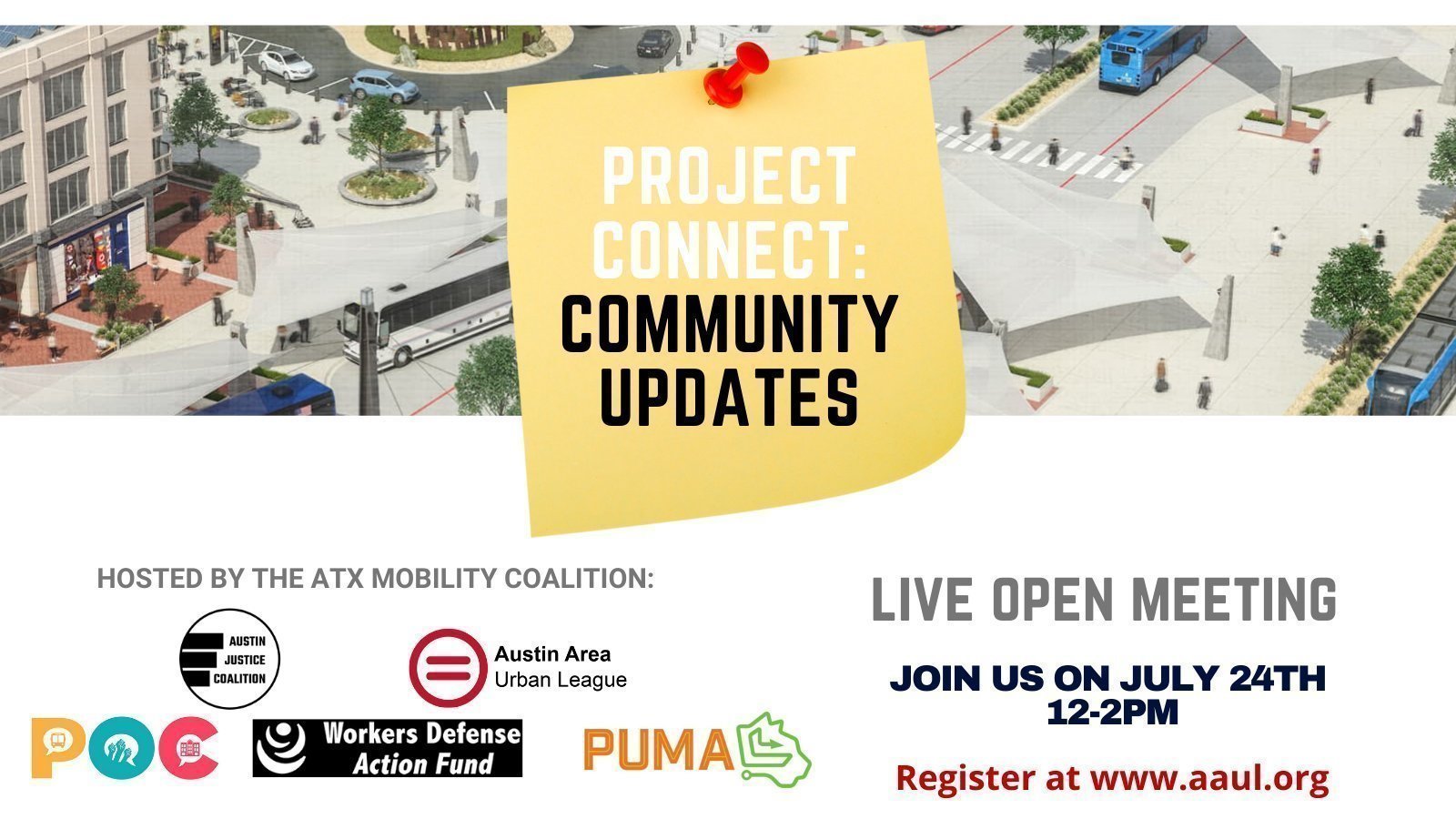 PROJECT CONNECT: COMMUNITY UPDATES

HOSTED BY THE ATX MOBILITY COALITION:

AUSTIN JUSTICE COALITION

Austin Area Urban League

POC

Workers Defense Action Fund

PUMA

LIVE OPEN MEETING

JOIN US ON JULY 24TH
12-2PM

Register at www.aaul.org